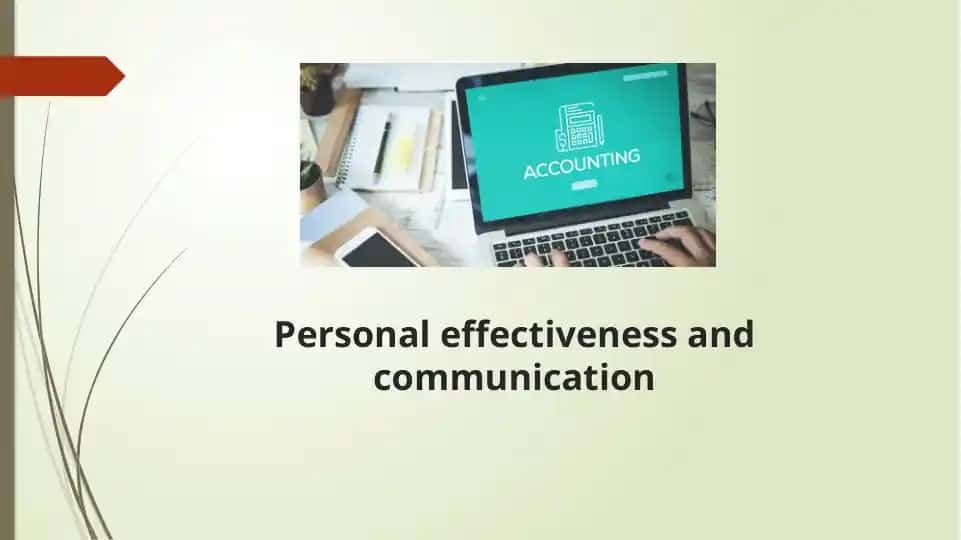 ACCOUNTING

Personal effectiveness and communication